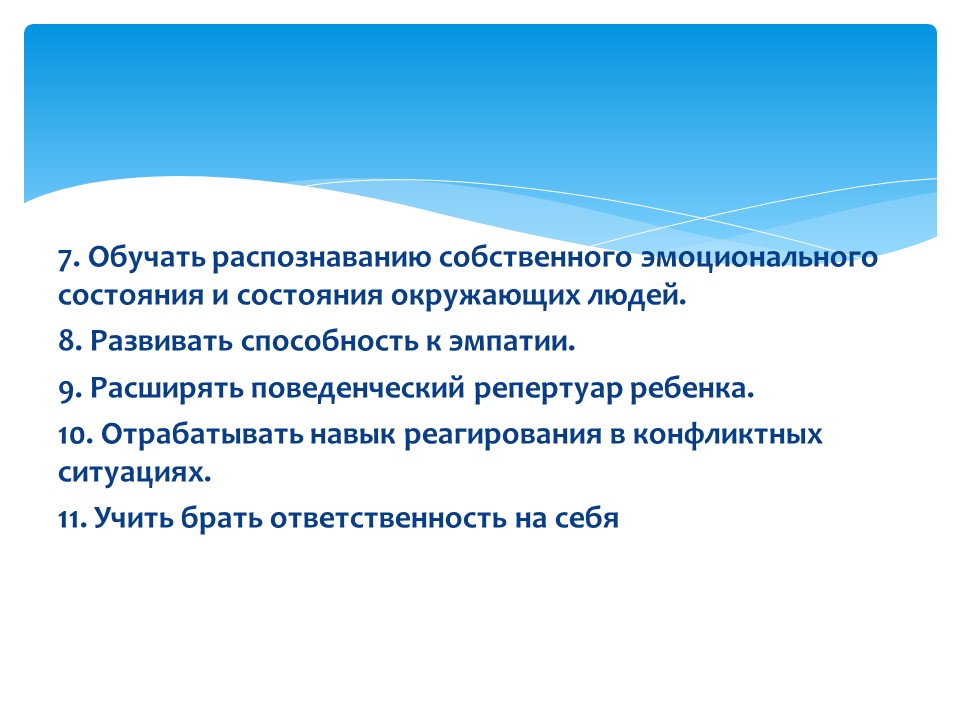 7. Обучать распознаванию собственного эмоционального состояния и состояния окружающих людей.

8. Развивать способность к эмпатии.

9. Расширять поведенческий репертуар ребенка.

10. Отрабатывать навык реагирования в конфликтных ситуациях.

11. Учить брать ответственность на себя